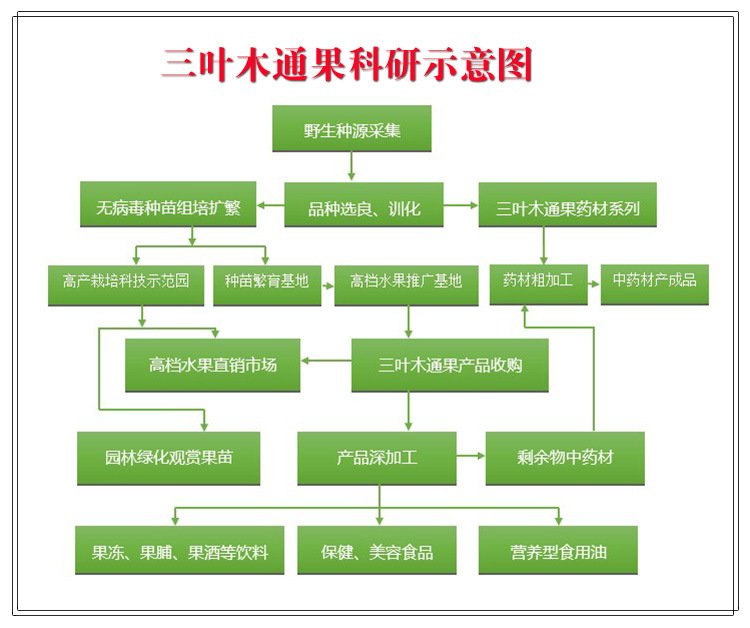 三叶木通果科研示意图

野生种源采集

无病毒种苗组培扩繁

品种选良、训化

三叶木通果药材系列

高产栽培科技示范园

种苗繁育基地

高档水果推广基地

药材粗加工

中药材产成品

高档水果直销市场

三叶木通果产品收购

园林绿化观赏果苗

产品深加工

剩余物中药材

果冻、果脯、果酒等饮料

保健、美容食品

营养型食用油